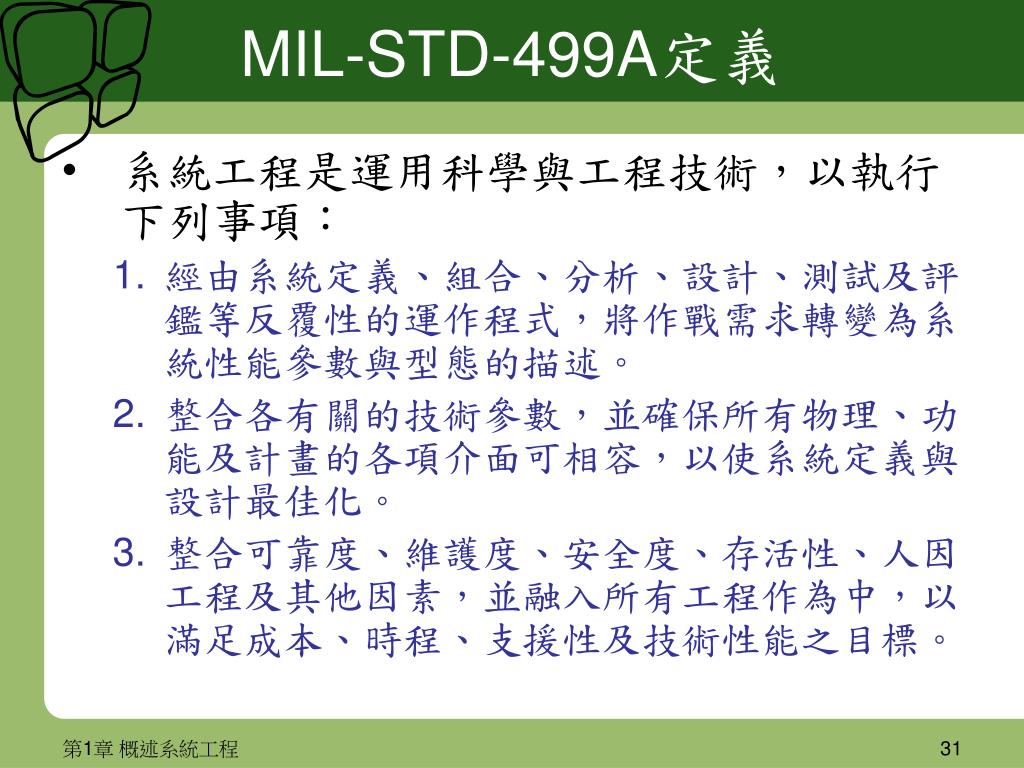 MIL-STD-499A定義

• 系統工程是運用科學與工程技術，以執行下列事項：

1. 經由系統定義、組合、分析、設計、測試及評鑑等反覆性的運作程式，將作戰需求轉變為系統性能參數與型態的描述。
2. 整合各有關的技術參數，並確保所有物理、功能及計畫的各項介面可相容，以使系統定義與設計最佳化。
3. 整合可靠度、維護度、安全度、存活性、人因工程及其他因素，並融入所有工程作為中，以滿足成本、時程、支援性及技術性能之目標。

第1章 概述系統工程

31